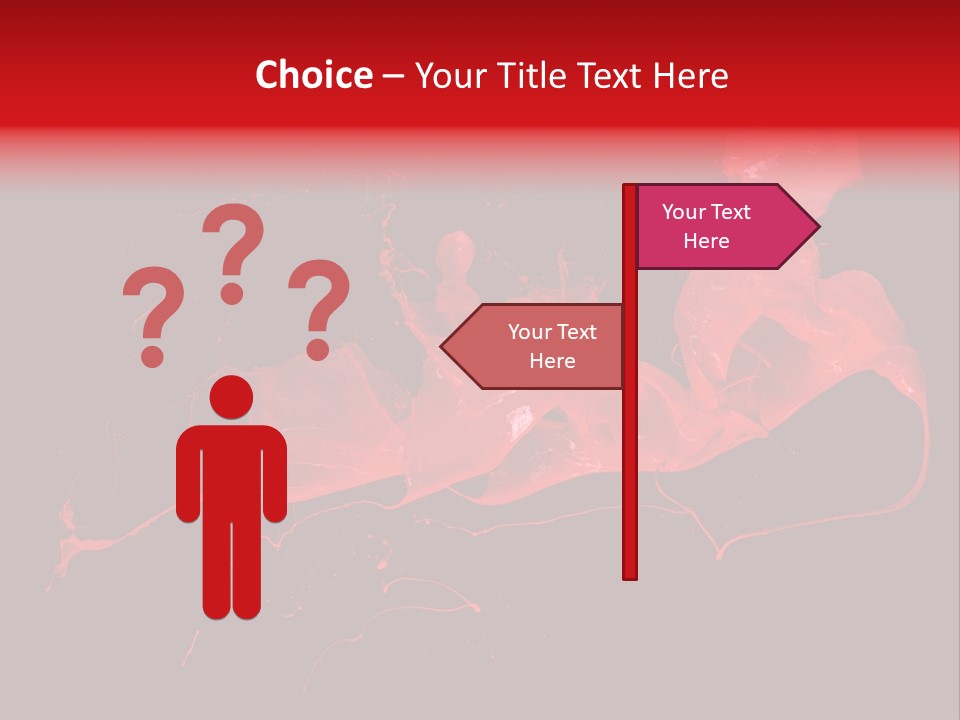 Choice – Your Title Text Here

? ? ?

Your Text Here

Your Text Here